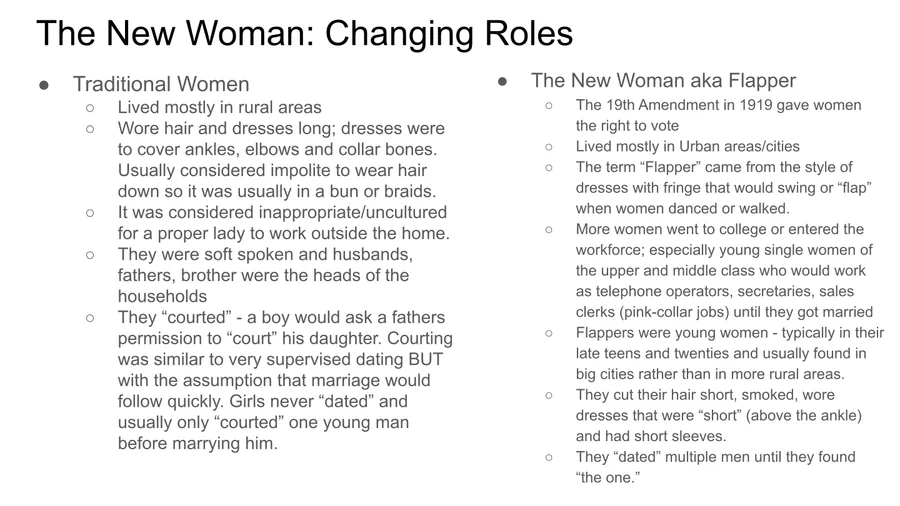 The New Woman: Changing Roles

● Traditional Women
○ Lived mostly in rural areas
○ Wore hair and dresses long; dresses were to cover ankles, elbows and collar bones. Usually considered impolite to wear hair down so it was usually in a bun or braids.
○ It was considered inappropriate/uncultured for a proper lady to work outside the home.
○ They were soft spoken and husbands, fathers, brother were the heads of the households
○ They “courted” - a boy would ask a fathers permission to “court” his daughter. Courting was similar to very supervised dating BUT with the assumption that marriage would follow quickly. Girls never “dated” and usually only “courted” one young man before marrying him.

● The New Woman aka Flapper
○ The 19th Amendment in 1919 gave women the right to vote
○ Lived mostly in Urban areas/cities
○ The term “Flapper” came from the style of dresses with fringe that would swing or “flap” when women danced or walked.
○ More women went to college or entered the workforce; especially young single women of the upper and middle class who would work as telephone operators, secretaries, sales clerks (pink-collar jobs) until they got married
○ Flappers were young women - typically in their late teens and twenties and usually found in big cities rather than in more rural areas.
○ They cut their hair short, smoked, wore dresses that were “short” (above the ankle) and had short sleeves.
○ They “dated” multiple men until they found “the one.”